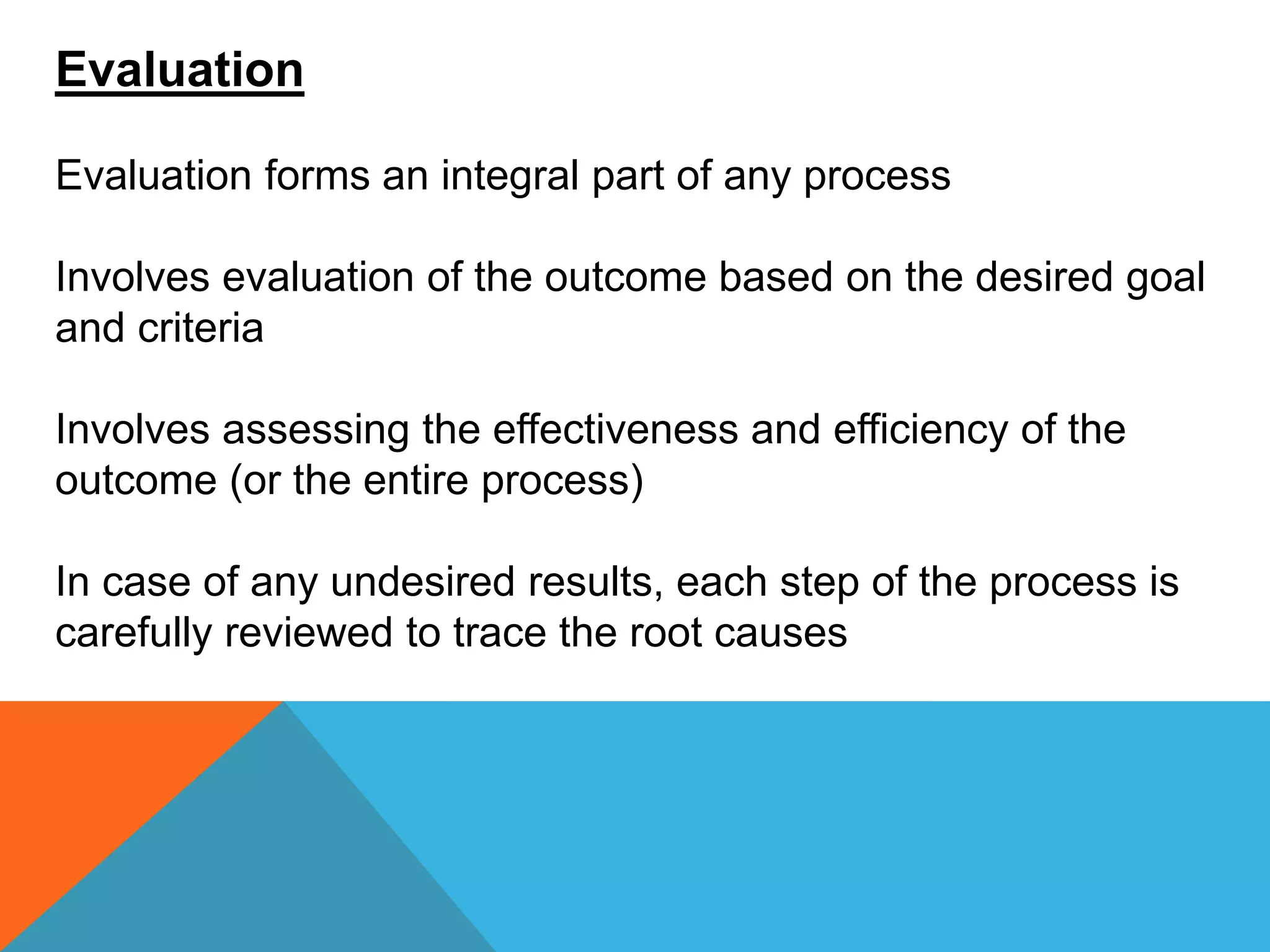 Evaluation

Evaluation forms an integral part of any process

Involves evaluation of the outcome based on the desired goal and criteria

Involves assessing the effectiveness and efficiency of the outcome (or the entire process)

In case of any undesired results, each step of the process is carefully reviewed to trace the root causes